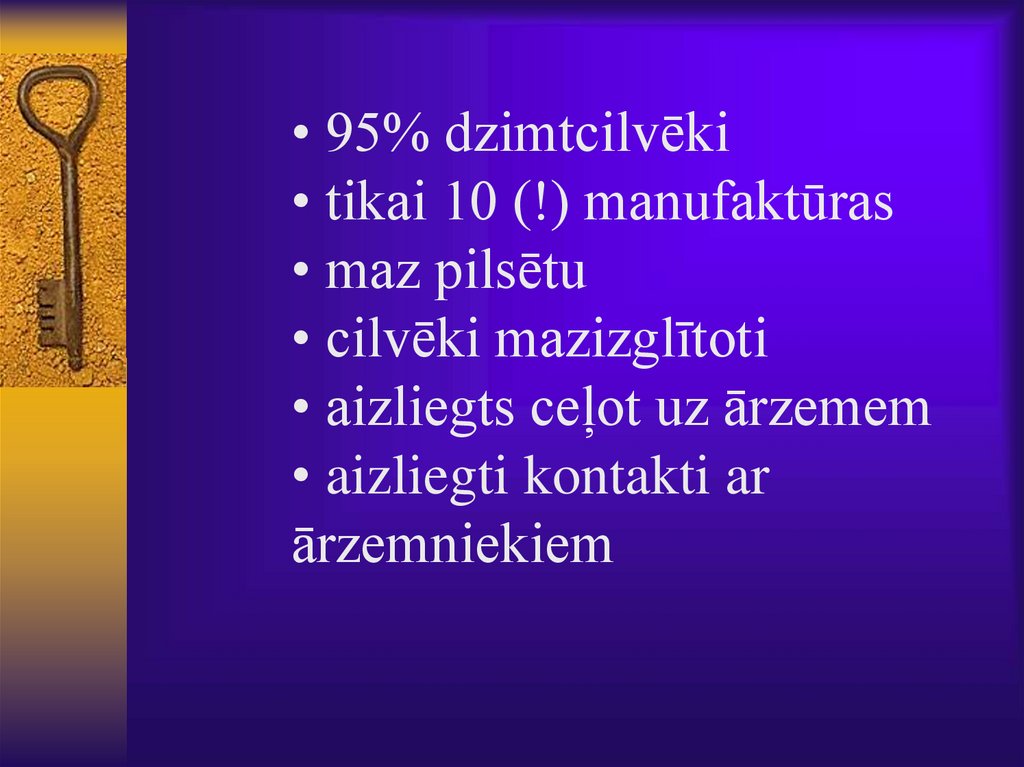 • 95% dzimtcilvēki
• tikai 10 (!) manufaktūras
• maz pilsētu
• cilvēki mazizglītoti
• aizliegts ceļot uz ārzemem
• aizliegti kontakti ar ārzemniekiem